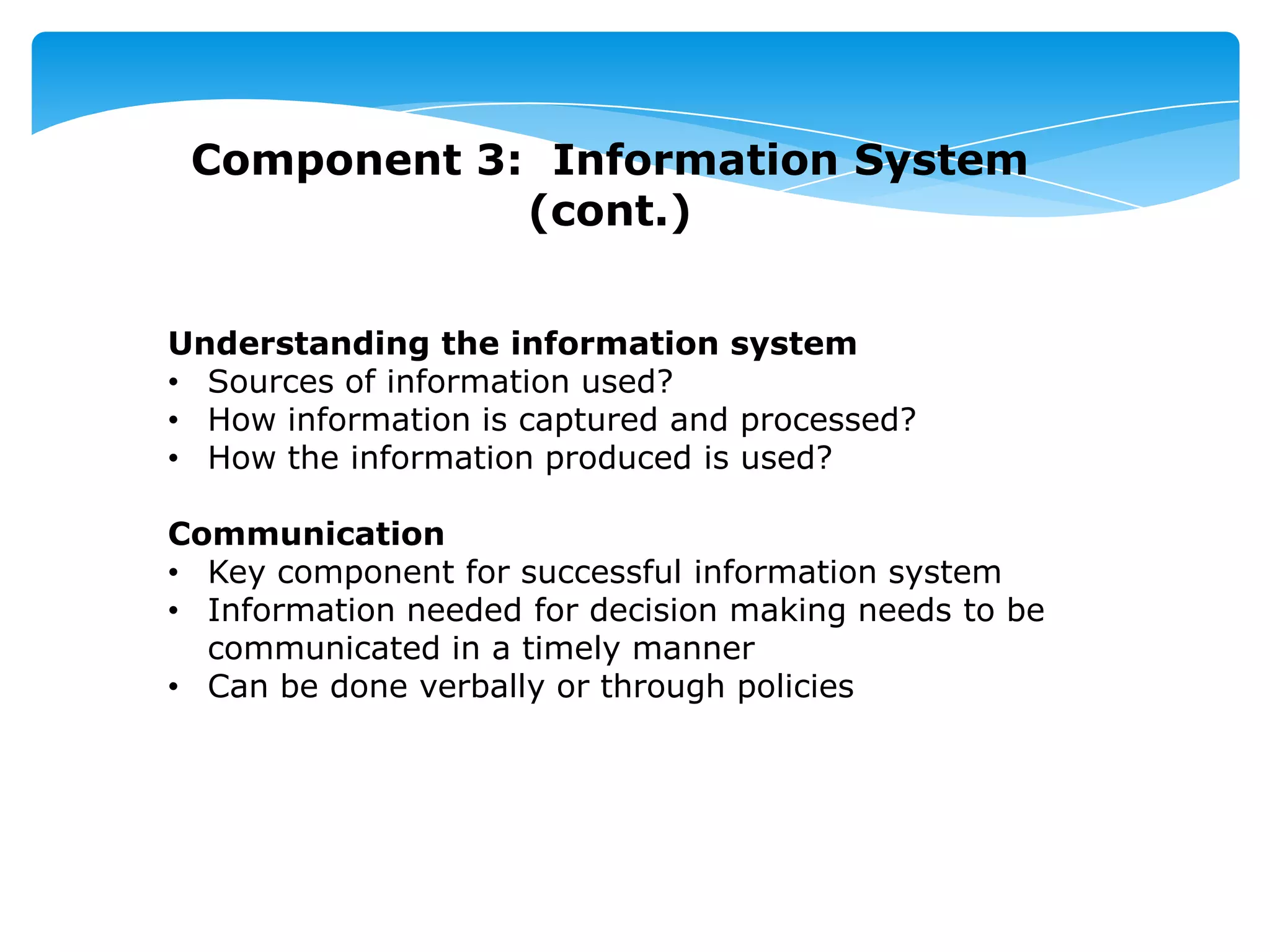 Component 3: Information System (cont.)

Understanding the information system
• Sources of information used?
• How information is captured and processed?
• How the information produced is used?

Communication
• Key component for successful information system
• Information needed for decision making needs to be communicated in a timely manner
• Can be done verbally or through policies